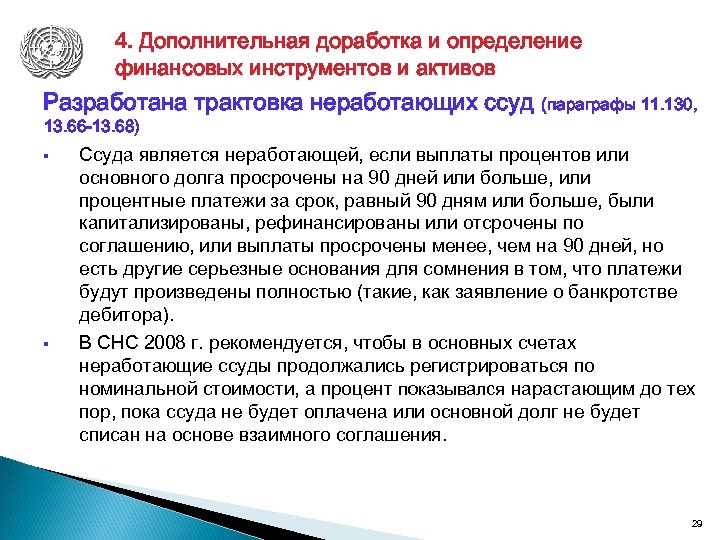 4. Дополнительная доработка и определение финансовых инструментов и активов

Разработана трактовка неработающих ссуд (параграфы 11.130, 13.66-13.68)

▪ Ссуда является неработающей, если выплаты процентов или основного долга просрочены на 90 дней или больше, или процентные платежи за срок, равный 90 дням или больше, были капитализированы, рефинансированы или отсрочены по соглашению, или выплаты просрочены менее, чем на 90 дней, но есть другие серьезные основания для сомнения в том, что платежи будут произведены полностью (такие, как заявление о банкротстве дебитора).

▪ В СНС 2008 г. рекомендуется, чтобы в основных счетах неработающие ссуды продолжались регистрироваться по номинальной стоимости, а процент показывался нарастающим до тех пор, пока ссуда не будет оплачена или основной долг не будет списан на основе взаимного соглашения.

29